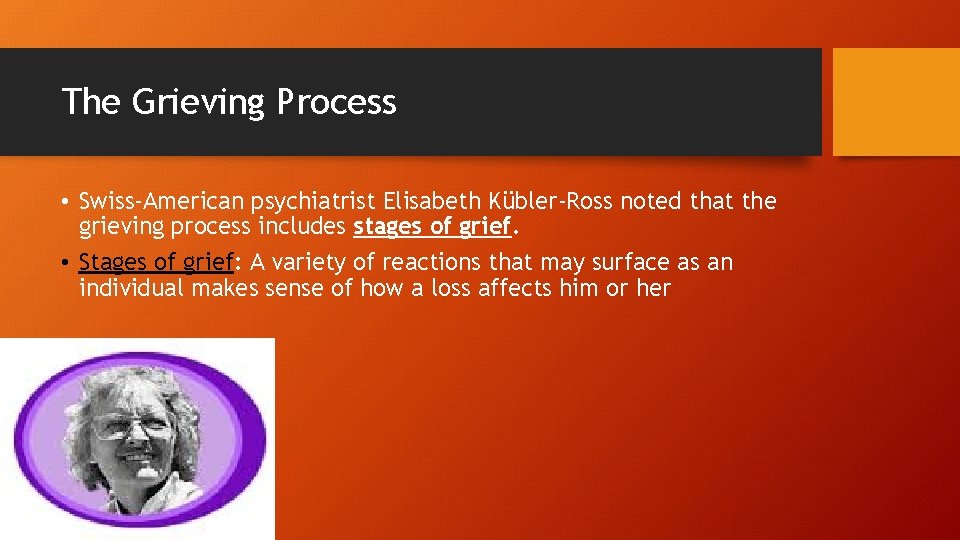 The Grieving Process

• Swiss-American psychiatrist Elisabeth Kübler-Ross noted that the grieving process includes stages of grief.

• Stages of grief: A variety of reactions that may surface as an individual makes sense of how a loss affects him or her